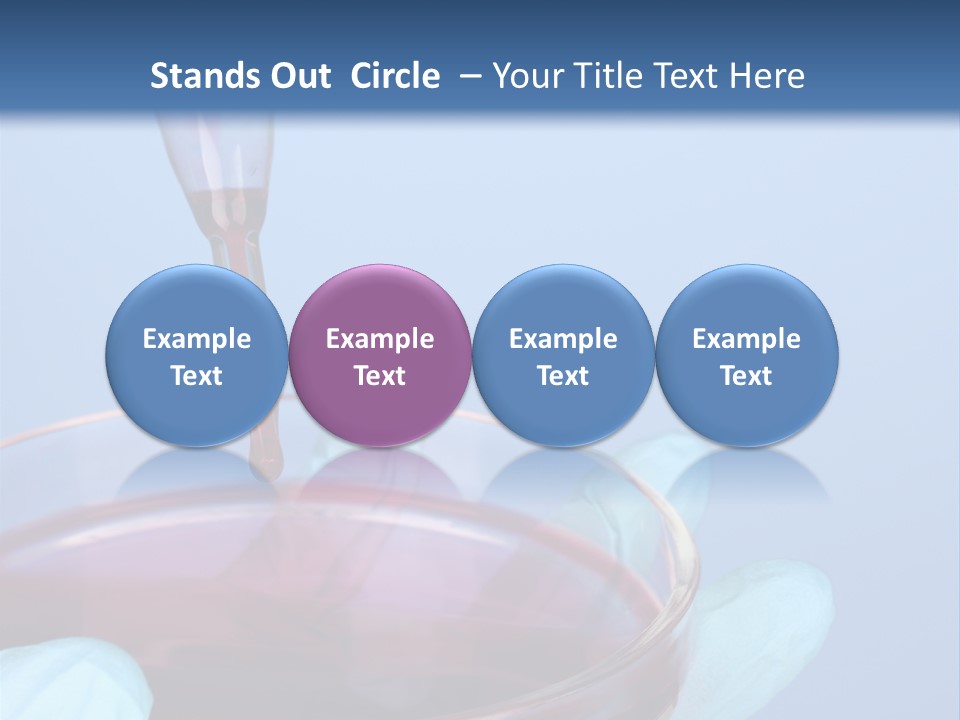 Stands Out Circle – Your Title Text Here

Example Text

Example Text

Example Text

Example Text